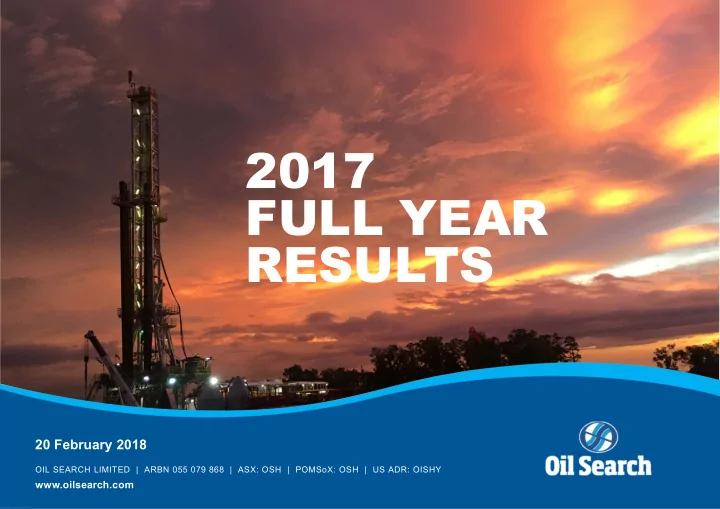 2017
FULL YEAR
RESULTS

20 February 2018

OIL SEARCH LIMITED | ARBN 055 079 868 | ASX: OSH | POMSoX: OSH | US ADR: OISHY

www.oilsearch.com

Oil Search